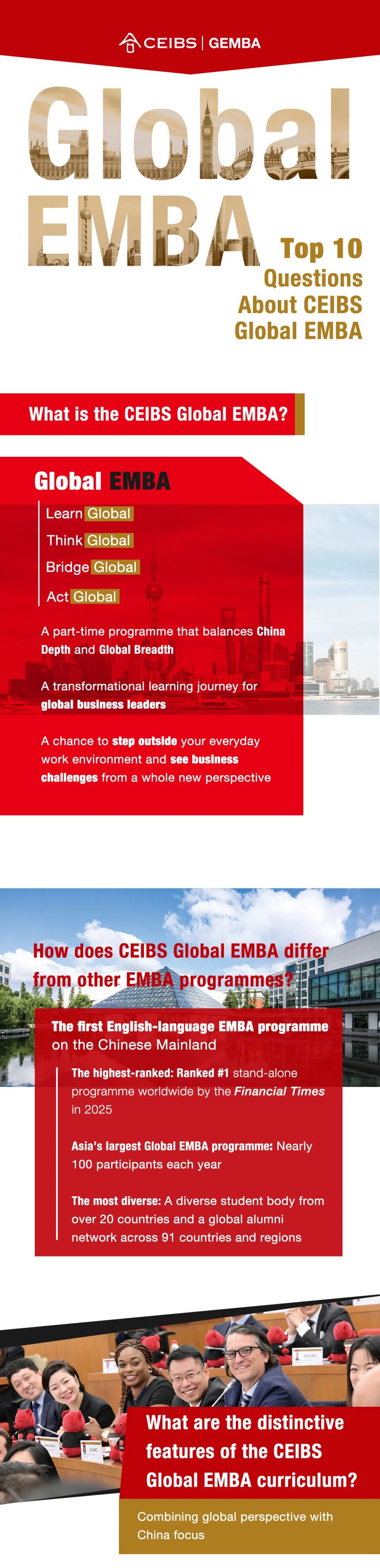 CEIBS | GEMBA

Global EMBA

Top 10 Questions About CEIBS Global EMBA

What is the CEIBS Global EMBA?

Global EMBA

Learn Global
Think Global
Bridge Global
Act Global

A part-time programme that balances China Depth and Global Breadth

A transformational learning journey for global business leaders

A chance to step outside your everyday work environment and see business challenges from a whole new perspective

How does CEIBS Global EMBA differ from other EMBA programmes?

The first English-language EMBA programme on the Chinese Mainland

The highest-ranked: Ranked #1 stand-alone programme worldwide by the Financial Times in 2025

Asia's largest Global EMBA programme: Nearly 100 participants each year

The most diverse: A diverse student body from over 20 countries and a global alumni network across 91 countries and regions

What are the distinctive features of the CEIBS Global EMBA curriculum?

Combining global perspective with China focus